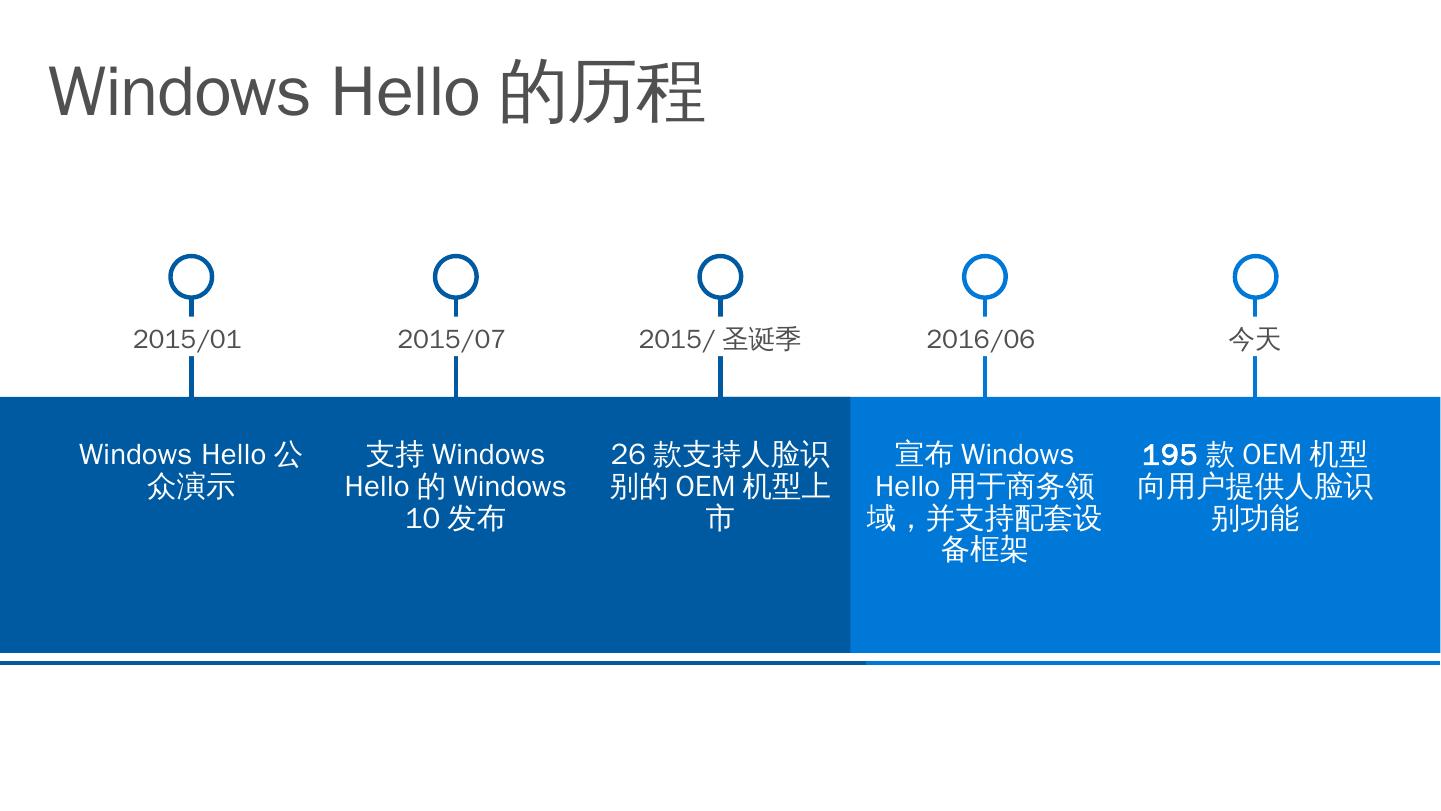 Windows Hello 的历程

2015/01

Windows Hello 公众演示

2015/07

支持 Windows Hello 的 Windows 10 发布

2015/ 圣诞季

26 款支持人脸识别的 OEM 机型上市

2016/06

宣布 Windows Hello 用于商务领域，并支持配套设备框架

今天

195 款 OEM 机型向用户提供人脸识别功能